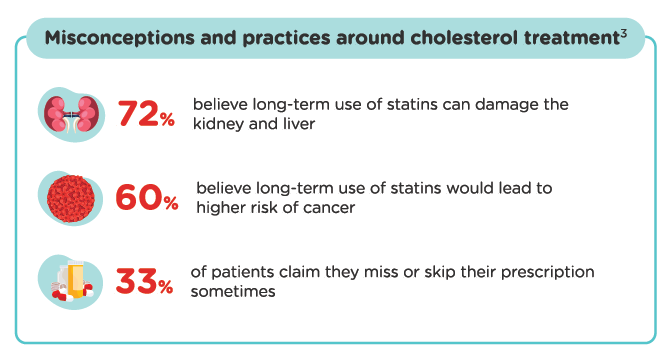 Misconceptions and practices around cholesterol treatment$^3$

72% believe long-term use of statins can damage the kidney and liver

60% believe long-term use of statins would lead to higher risk of cancer

33% of patients claim they miss or skip their prescription sometimes